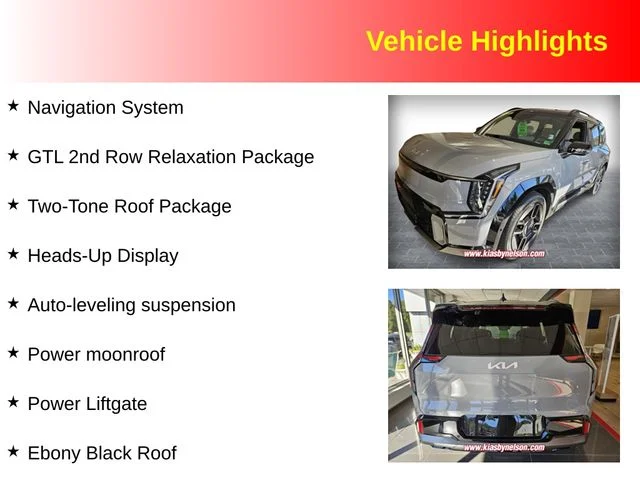 Vehicle Highlights

★ Navigation System

★ GTL 2nd Row Relaxation Package

★ Two-Tone Roof Package

★ Heads-Up Display

★ Auto-leveling suspension

★ Power moonroof

★ Power Liftgate

★ Ebony Black Roof

www.kiasbynelson.com

KIA

www.kiasbynelson.com